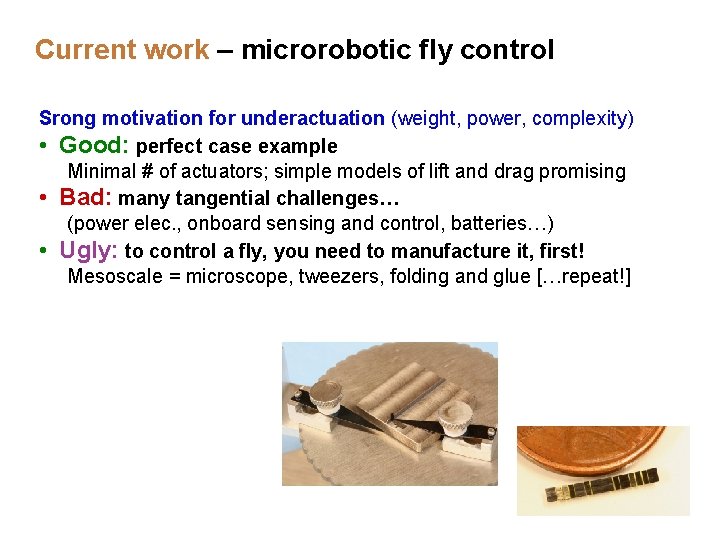 Current work – microrobotic fly control

Srong motivation for underactuation (weight, power, complexity)

• Good: perfect case example
Minimal # of actuators; simple models of lift and drag promising
• Bad: many tangential challenges…
(power elec., onboard sensing and control, batteries…)
• Ugly: to control a fly, you need to manufacture it, first!
Mesoscale = microscope, tweezers, folding and glue […repeat!]